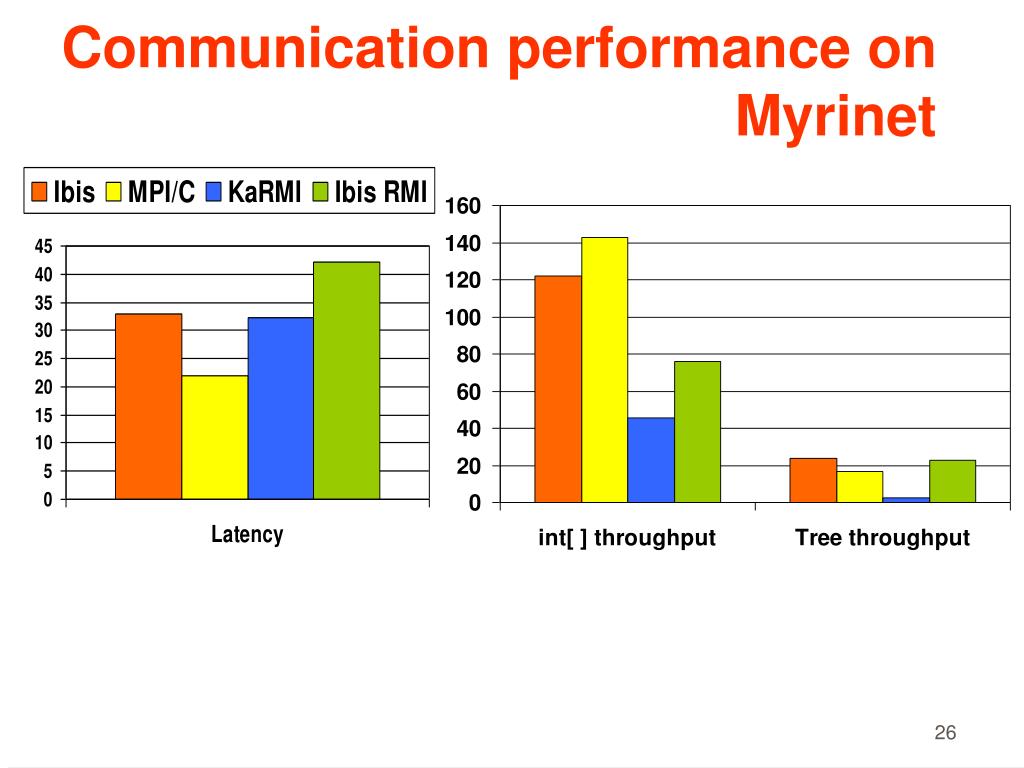 Communication performance on Myrinet

Ibis MPI/C KaRMI Ibis RMI

45
40
35
30
25
20
15
10
5
0

Latency

160
140
120
100
80
60
40
20
0

int[ ] throughput

Tree throughput

26